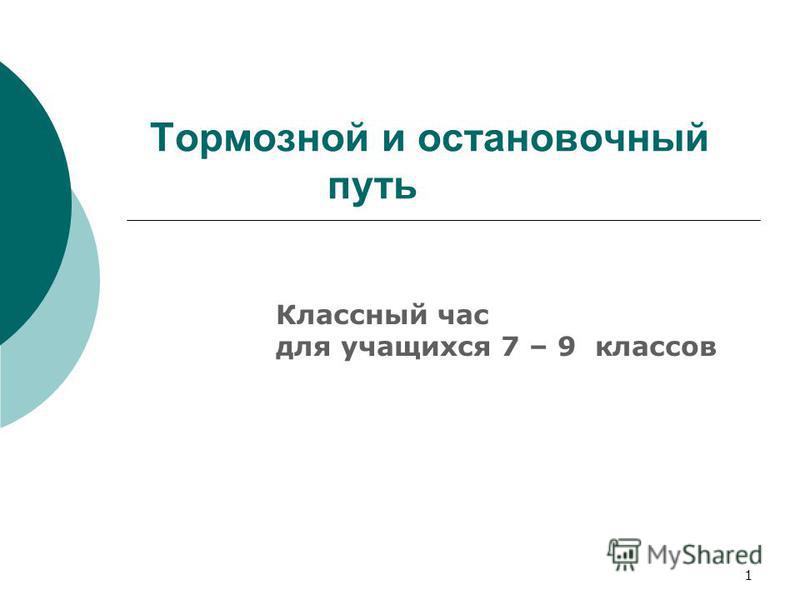 Тормозной и остановочный путь

Классный час
для учащихся 7 – 9 классов

MyShared

1